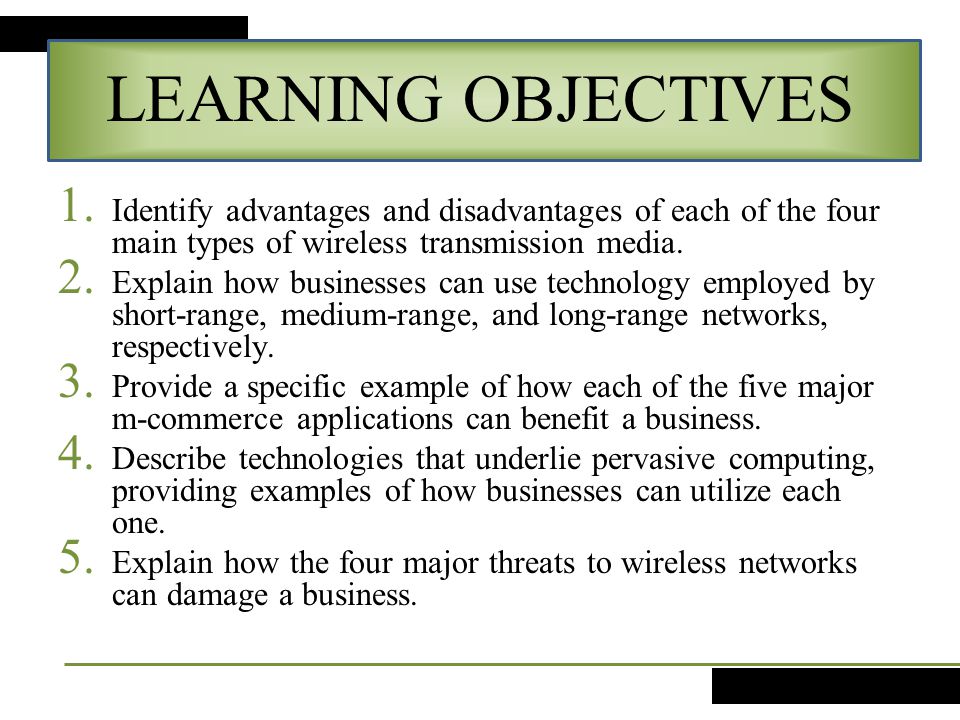 LEARNING OBJECTIVES

1. Identify advantages and disadvantages of each of the four main types of wireless transmission media.
2. Explain how businesses can use technology employed by short-range, medium-range, and long-range networks, respectively.
3. Provide a specific example of how each of the five major m-commerce applications can benefit a business.
4. Describe technologies that underlie pervasive computing, providing examples of how businesses can utilize each one.
5. Explain how the four major threats to wireless networks can damage a business.